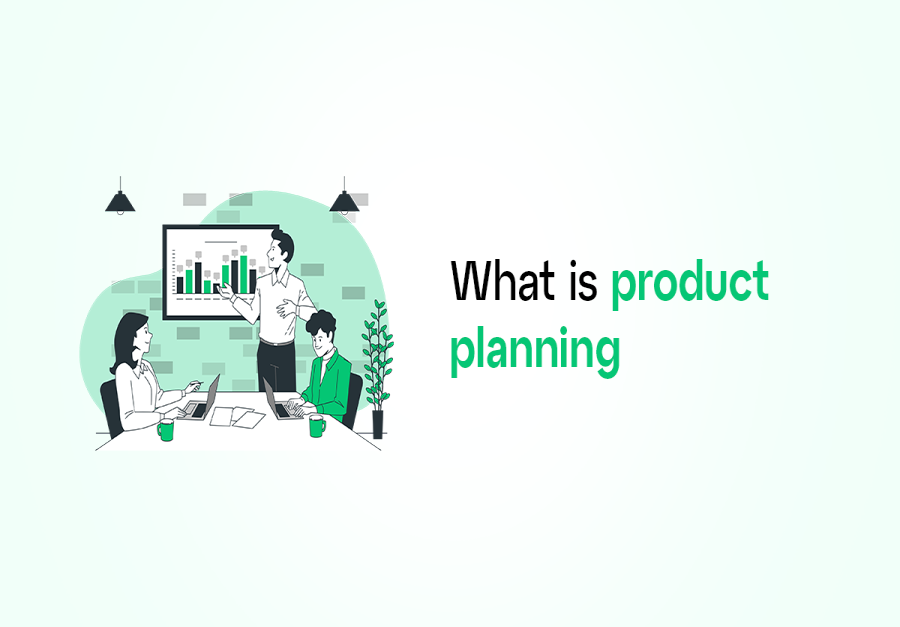 What is product planning